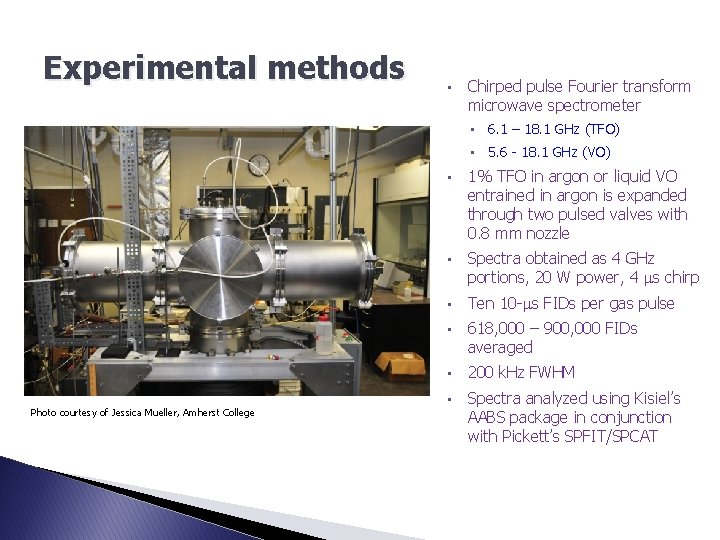 Experimental methods

Photo courtesy of Jessica Mueller, Amherst College

• Chirped pulse Fourier transform microwave spectrometer
• 6.1 – 18.1 GHz (TFO)
• 5.6 - 18.1 GHz (VO)
• 1% TFO in argon or liquid VO entrained in argon is expanded through two pulsed valves with 0.8 mm nozzle
• Spectra obtained as 4 GHz portions, 20 W power, 4 µs chirp
• Ten 10-µs FIDs per gas pulse
• 618,000 – 900,000 FIDs averaged
• 200 kHz FWHM
• Spectra analyzed using Kisiel's AABS package in conjunction with Pickett's SPFIT/SPCAT